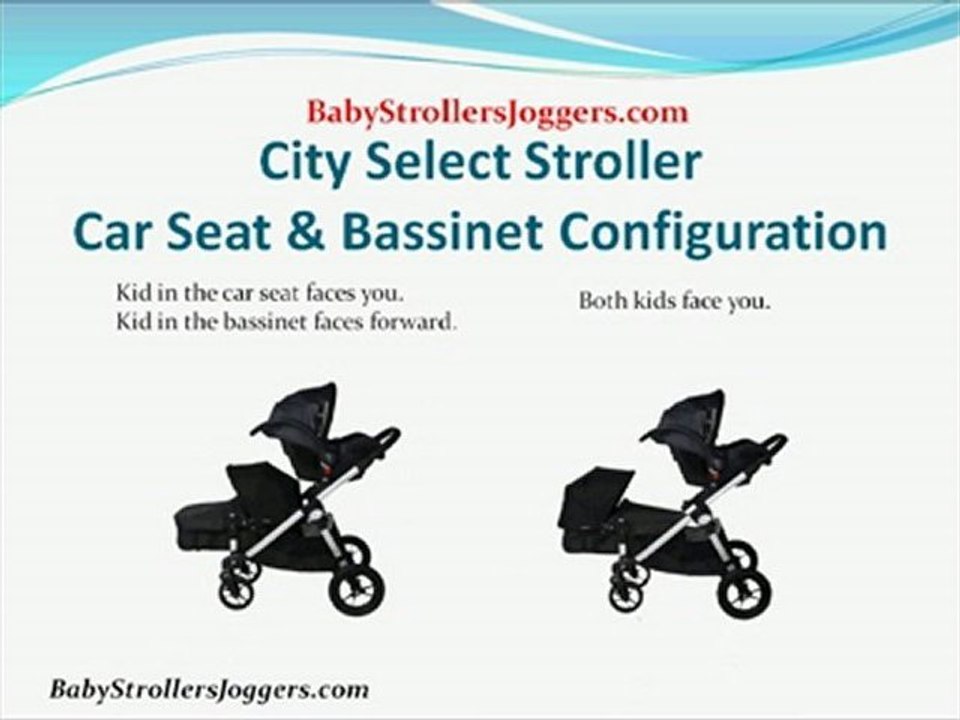 BabyStrollersJoggers.com
City Select Stroller
Car Seat & Bassinet Configuration

Kid in the car seat faces you.
Kid in the bassinet faces forward.

Both kids face you.

BabyStrollersJoggers.com